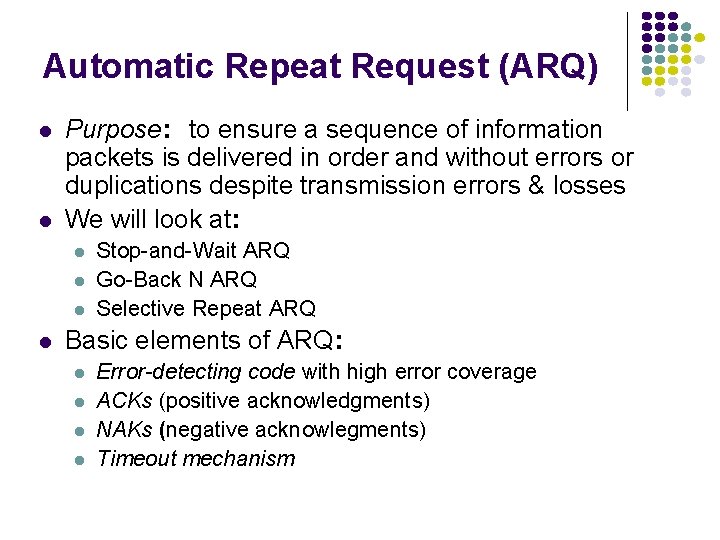 Automatic Repeat Request (ARQ)

- Purpose: to ensure a sequence of information packets is delivered in order and without errors or duplications despite transmission errors & losses
- We will look at:
  - Stop-and-Wait ARQ
  - Go-Back N ARQ
  - Selective Repeat ARQ
- Basic elements of ARQ:
  - Error-detecting code with high error coverage
  - ACKs (positive acknowledgments)
  - NAKs (negative acknowlegments)
  - Timeout mechanism